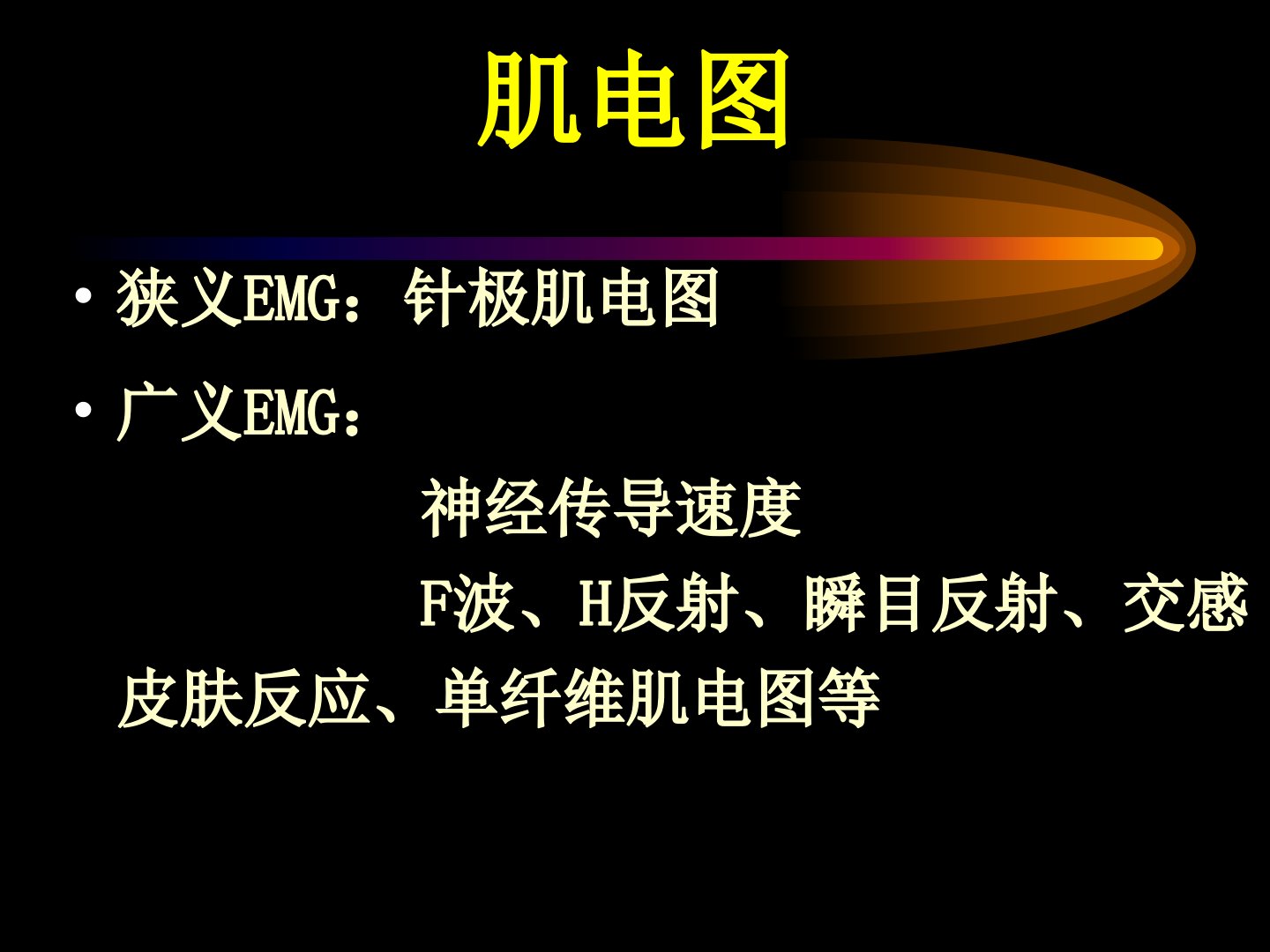 肌电图

• 狭义EMG：针极肌电图

• 广义EMG：

神经传导速度

F波、H反射、瞬目反射、交感皮肤反应、单纤维肌电图等